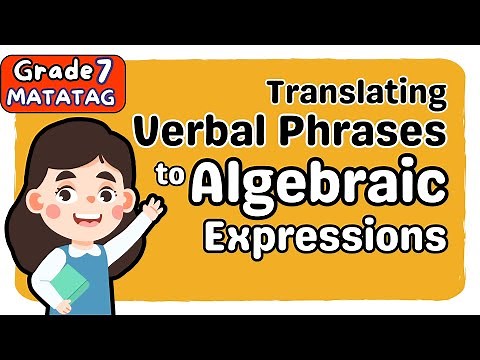 Grade 7
MATATAG

Translating
Verbal Phrases
to Algebraic
Expressions